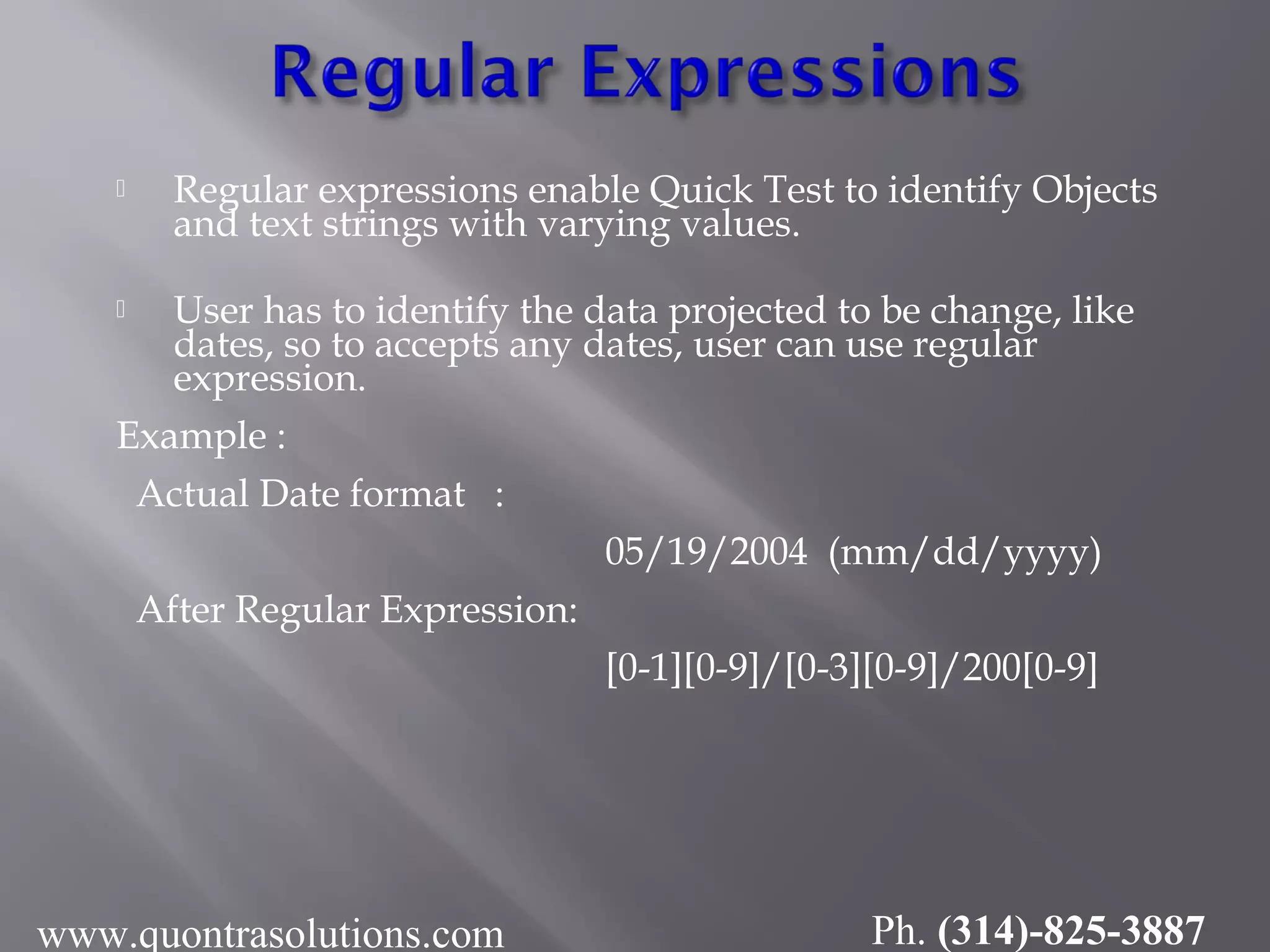 Regular Expressions

Regular expressions enable Quick Test to identify Objects and text strings with varying values.

User has to identify the data projected to be change, like dates, so to accepts any dates, user can use regular expression.

Example :

Actual Date format :

05/19/2004 (mm/dd/yyyy)

After Regular Expression:

[0-1][0-9]/[0-3][0-9]/200[0-9]

www.quontrasolutions.com

Ph. (314)-825-3887